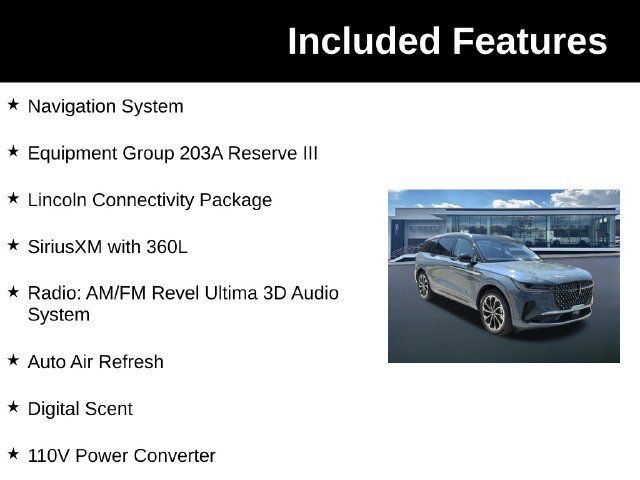 Included Features

★ Navigation System

★ Equipment Group 203A Reserve III

★ Lincoln Connectivity Package

★ SiriusXM with 360L

★ Radio: AM/FM Revel Ultima 3D Audio System

★ Auto Air Refresh

★ Digital Scent

★ 110V Power Converter